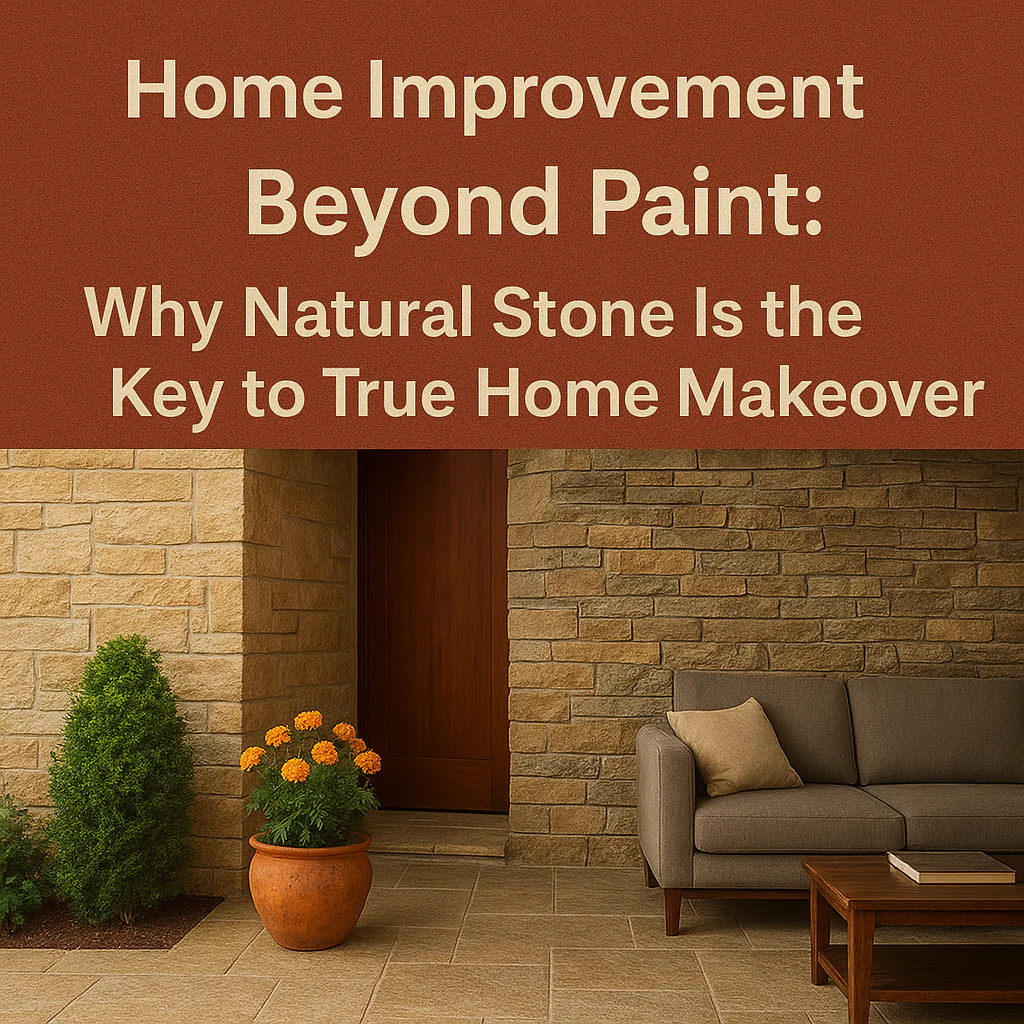 Home Improvement Beyond Paint: Why Natural Stone Is the Key to True Home Makeover